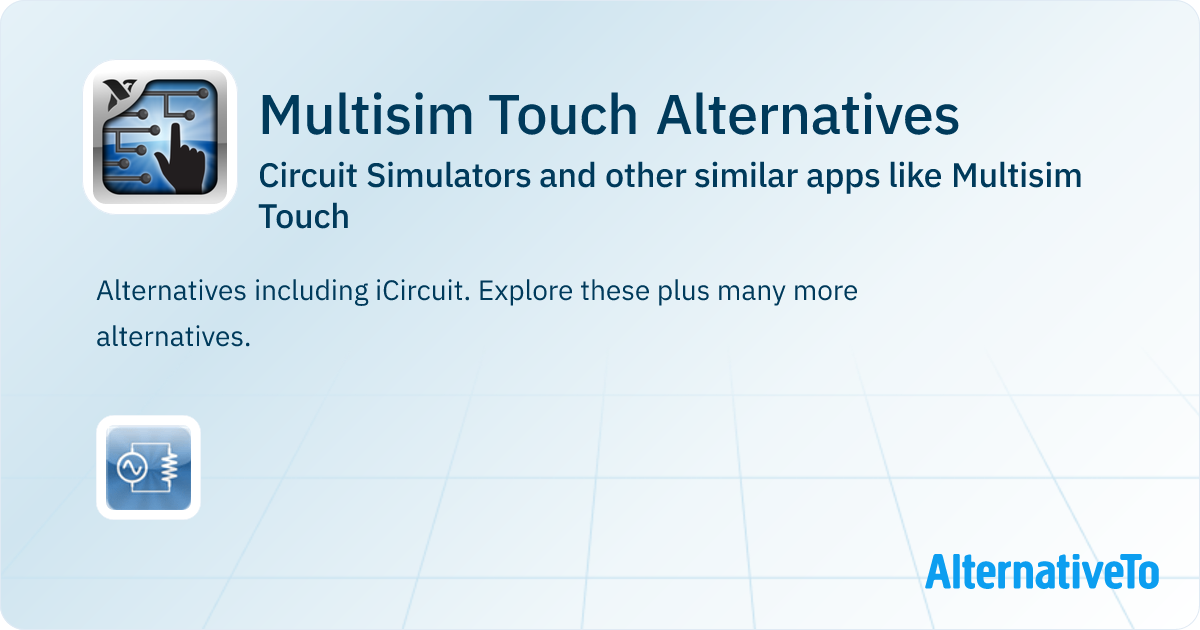 Multisim Touch Alternatives

Circuit Simulators and other similar apps like Multisim Touch

Alternatives including iCircuit. Explore these plus many more alternatives.

AlternativeTo